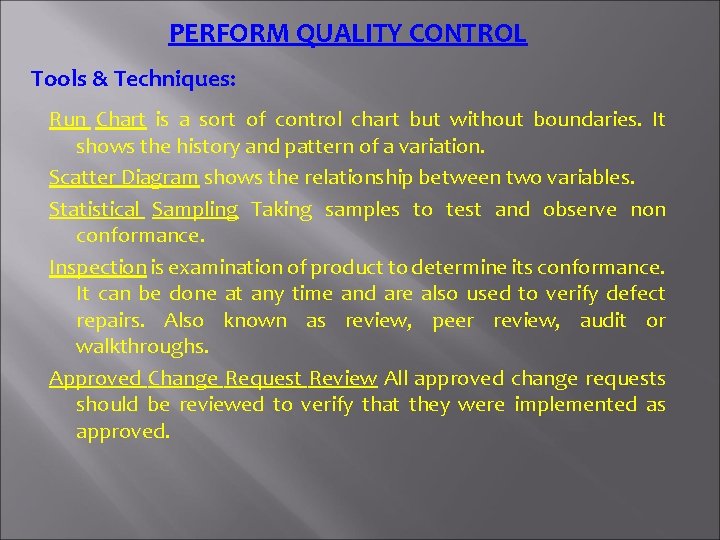 PERFORM QUALITY CONTROL

Tools & Techniques:

Run Chart is a sort of control chart but without boundaries. It shows the history and pattern of a variation.

Scatter Diagram shows the relationship between two variables.

Statistical Sampling Taking samples to test and observe non conformance.

Inspection is examination of product to determine its conformance. It can be done at any time and are also used to verify defect repairs. Also known as review, peer review, audit or walkthroughs.

Approved Change Request Review All approved change requests should be reviewed to verify that they were implemented as approved.